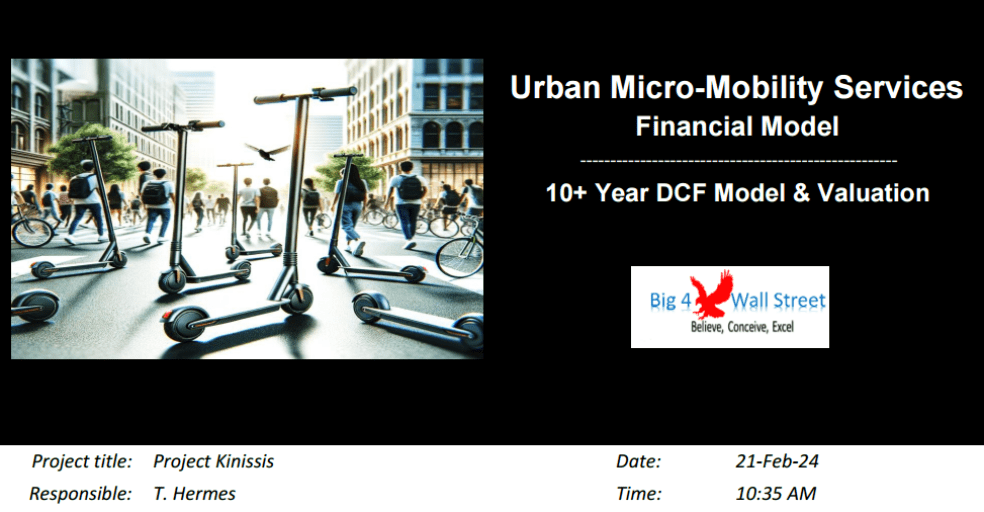 Urban Micro-Mobility Services
Financial Model

10+ Year DCF Model & Valuation

Big 4 Wall Street
Believe, Conceive, Excel

Project title: Project Kinissis
Responsible: T. Hermes

Date: 21-Feb-24
Time: 10:35 AM